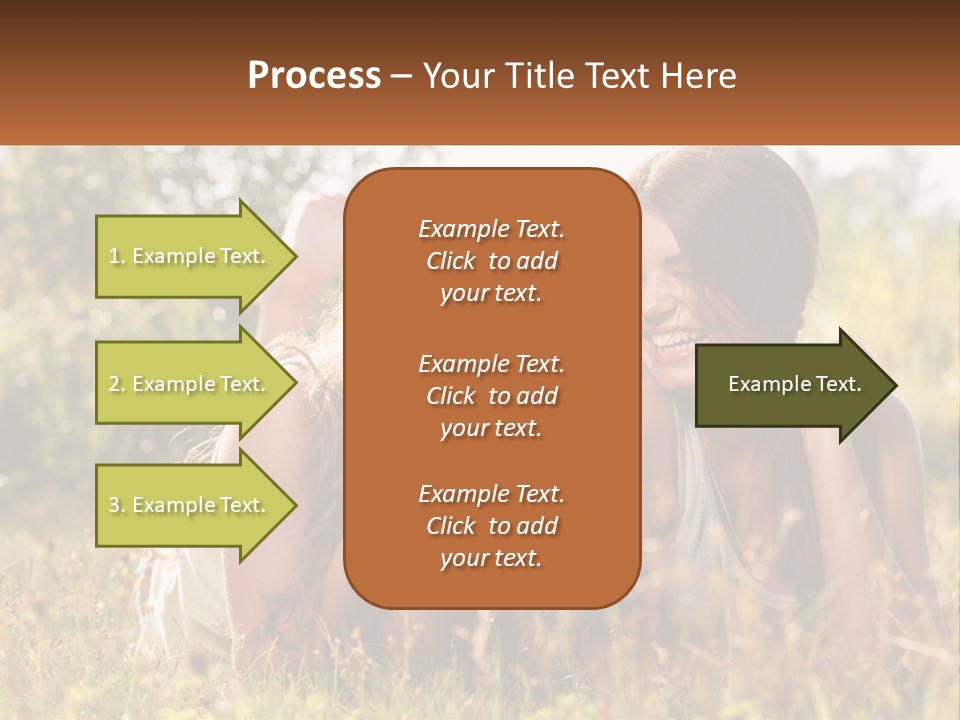 Process – Your Title Text Here

1. Example Text.

2. Example Text.

3. Example Text.

Example Text. Click to add your text.

Example Text. Click to add your text.

Example Text. Click to add your text.

Example Text.